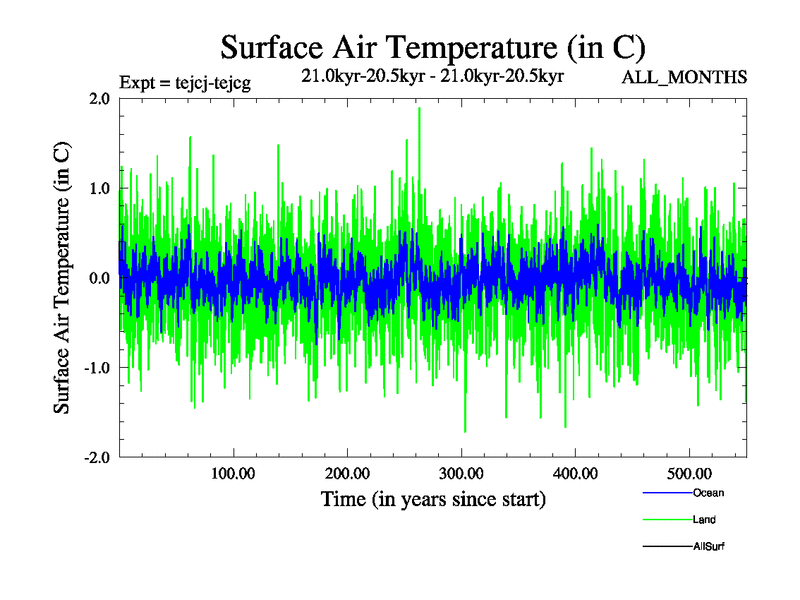 Surface Air Temperature (in C)

Expt = tejcj-tejcg

21.0kyr-20.5kyr - 21.0kyr-20.5kyr

ALL_MONTHS

Surface Air Temperature (in C)

2.0

1.0

0.0

-1.0

-2.0

100.00

200.00

300.00

400.00

500.00

Time (in years since start)

Ocean

Land

AllSurf